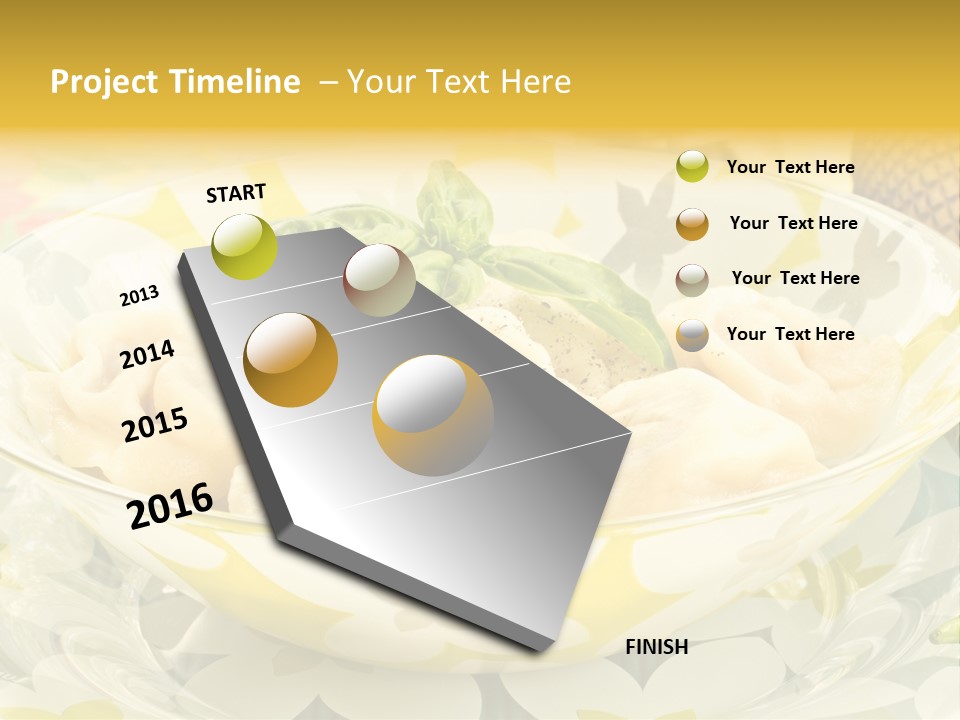 Project Timeline – Your Text Here

START

2013

2014

2015

2016

FINISH

Your Text Here

Your Text Here

Your Text Here

Your Text Here